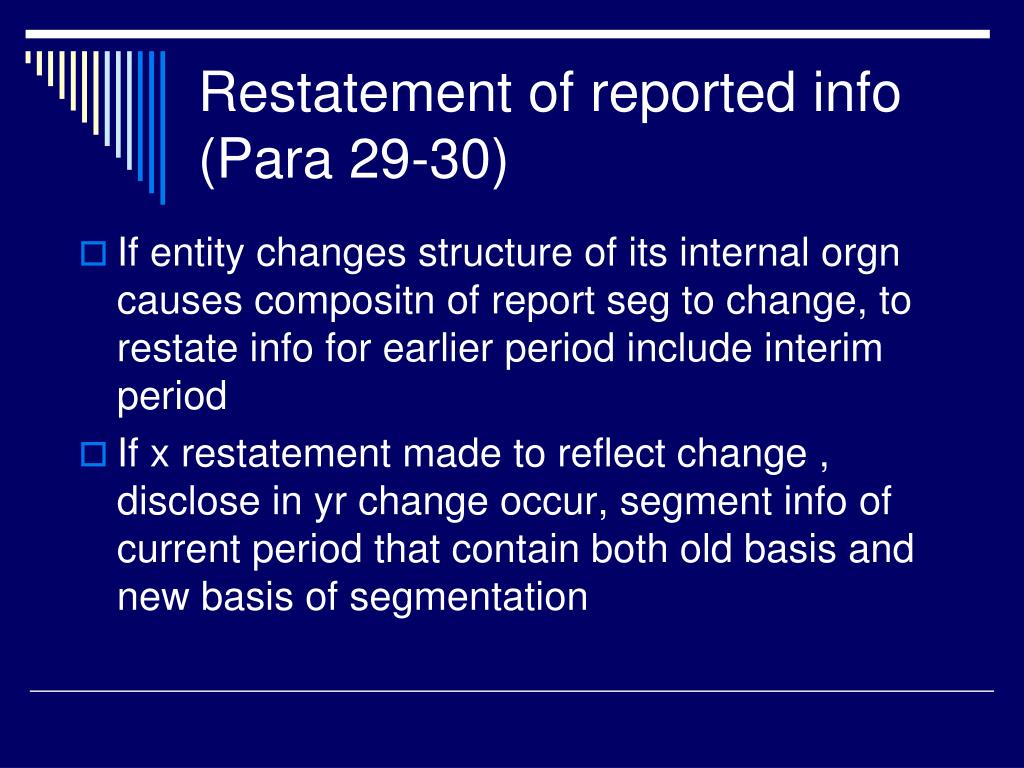 Restatement of reported info (Para 29-30)

If entity changes structure of its internal orgn causes compositn of report seg to change, to restate info for earlier period include interim period

If x restatement made to reflect change , disclose in yr change occur, segment info of current period that contain both old basis and new basis of segmentation